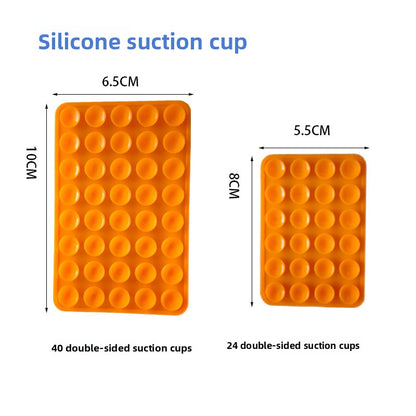 Silicone suction cup

6.5CM

10CM

5.5CM

8CM

40 double-sided suction cups

24 double-sided suction cups